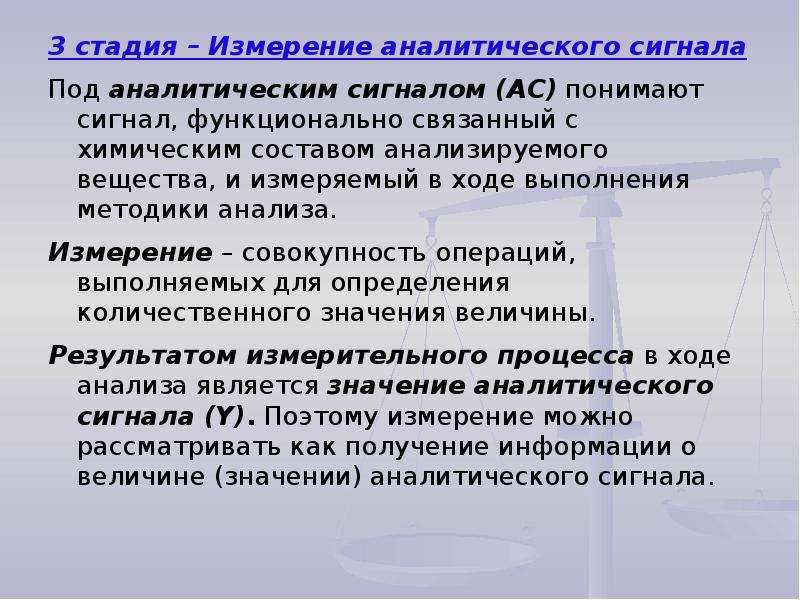 3 стадия – Измерение аналитического сигнала

Под аналитическим сигналом (АС) понимают сигнал, функционально связанный с химическим составом анализируемого вещества, и измеряемый в ходе выполнения методики анализа.

Измерение – совокупность операций, выполняемых для определения количественного значения величины.

Результатом измерительного процесса в ходе анализа является значение аналитического сигнала (Y). Поэтому измерение можно рассматривать как получение информации о величине (значении) аналитического сигнала.